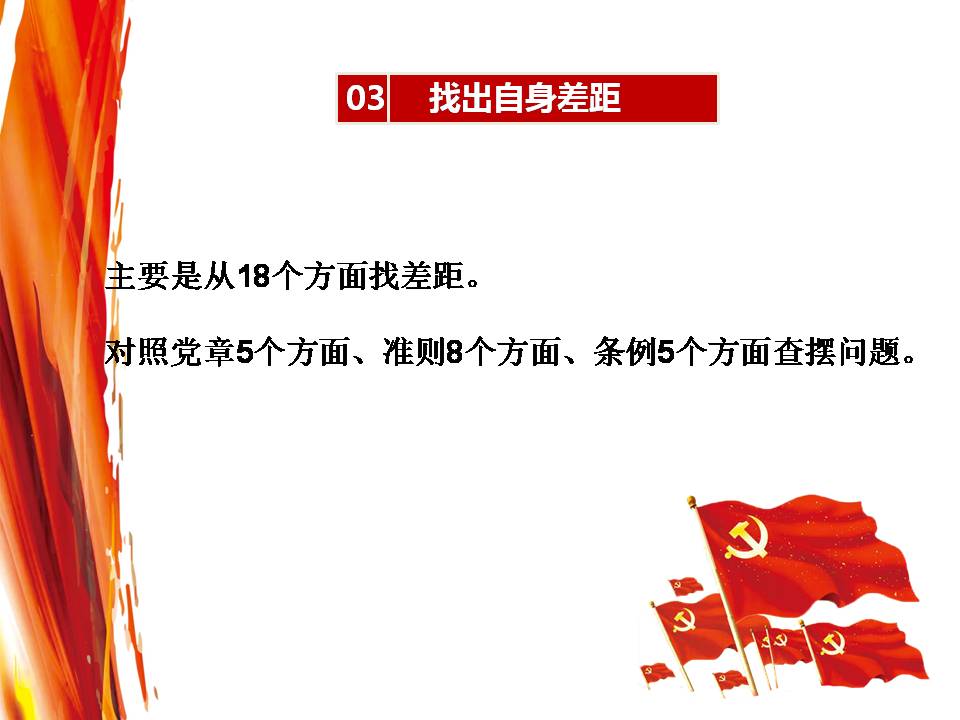 03 找出自身差距

主要是从18个方面找差距。

对照党章5个方面、准则8个方面、条例5个方面查摆问题。